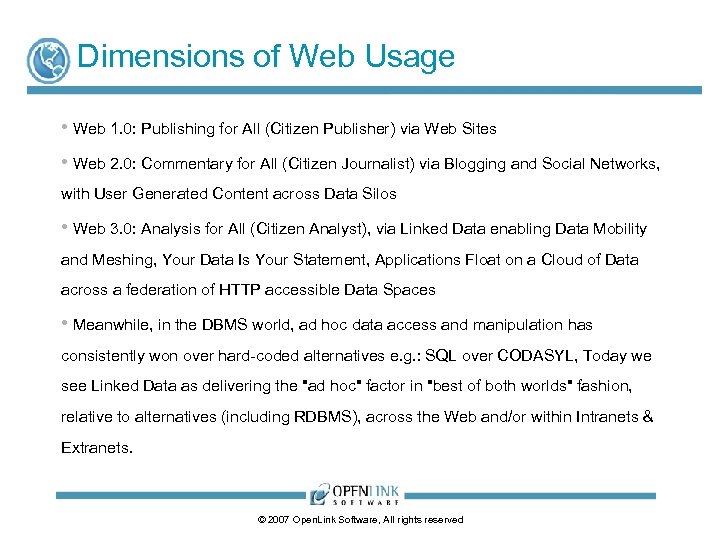 Dimensions of Web Usage

• Web 1.0: Publishing for All (Citizen Publisher) via Web Sites

• Web 2.0: Commentary for All (Citizen Journalist) via Blogging and Social Networks, with User Generated Content across Data Silos

• Web 3.0: Analysis for All (Citizen Analyst), via Linked Data enabling Data Mobility and Meshing, Your Data Is Your Statement, Applications Float on a Cloud of Data across a federation of HTTP accessible Data Spaces

• Meanwhile, in the DBMS world, ad hoc data access and manipulation has consistently won over hard-coded alternatives e.g.: SQL over CODASYL, Today we see Linked Data as delivering the "ad hoc" factor in "best of both worlds" fashion, relative to alternatives (including RDBMS), across the Web and/or within Intranets & Extranets.

OPENLINK SOFTWARE

© 2007 OpenLink Software, All rights reserved